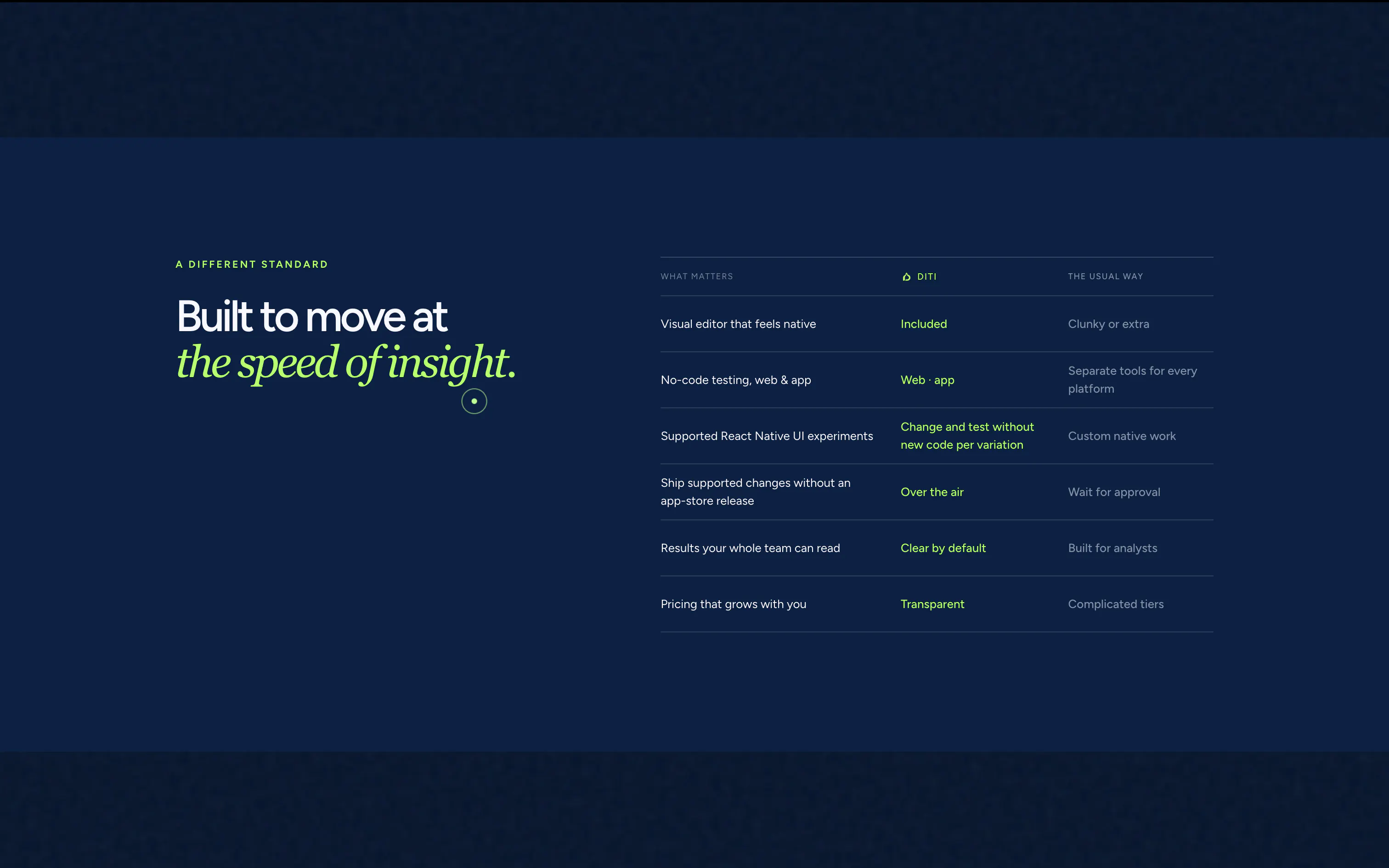 A DIFFERENT STANDARD

Built to move at
the speed of insight.

| WHAT MATTERS | DITI | THE USUAL WAY |
|---|---|---|
| Visual editor that feels native | Included | Clunky or extra |
| No-code testing, web & app | Web · app | Separate tools for every platform |
| Supported React Native UI experiments | Change and test without new code per variation | Custom native work |
| Ship supported changes without an app-store release | Over the air | Wait for approval |
| Results your whole team can read | Clear by default | Built for analysts |
| Pricing that grows with you | Transparent | Complicated tiers |